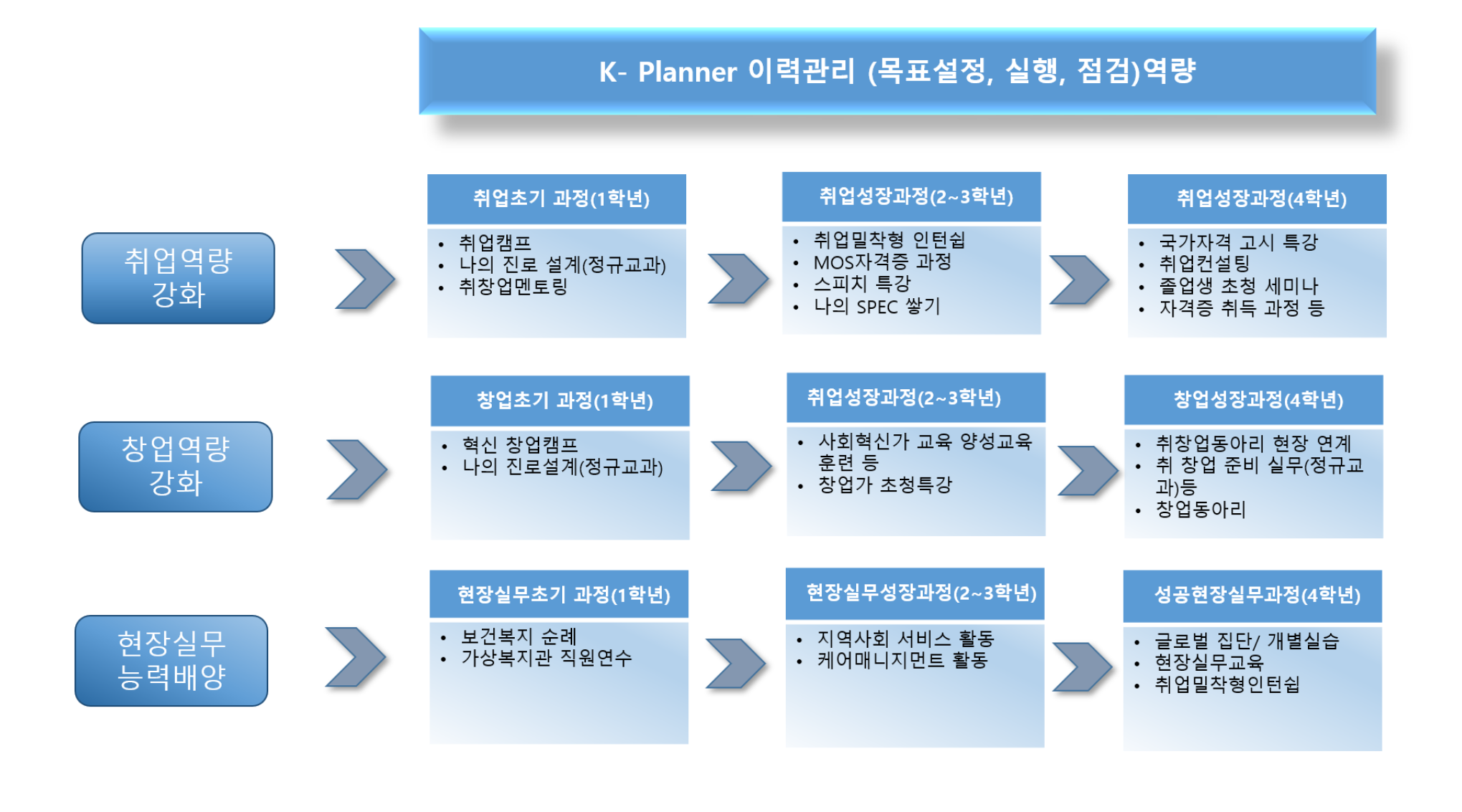 K- Planner 이력관리 (목표설정, 실행, 점검)역량

취업역량 강화

취업초기 과정(1학년)
• 취업캠프
• 나의 진로 설계(정규교과)
• 취창업멘토링

취업성장과정(2~3학년)
• 취업밀착형 인턴쉽
• MOS자격증 과정
• 스피치 특강
• 나의 SPEC 쌓기

취업성장과정(4학년)
• 국가자격 고시 특강
• 취업컨설팅
• 졸업생 초청 세미나
• 자격증 취득 과정 등

창업역량 강화

창업초기 과정(1학년)
• 혁신 창업캠프
• 나의 진로설계(정규교과)

취업성장과정(2~3학년)
• 사회혁신가 교육 양성교육 훈련 등
• 창업가 초청특강

창업성장과정(4학년)
• 취창업동아리 현장 연계
• 취 창업 준비 실무(정규교과)등
• 창업동아리

현장실무 능력배양

현장실무초기 과정(1학년)
• 보건복지 순례
• 가상복지관 직원연수

현장실무성장과정(2~3학년)
• 지역사회 서비스 활동
• 케어매니지먼트 활동

성공현장실무과정(4학년)
• 글로벌 집단/ 개별실습
• 현장실무교육
• 취업밀착형인턴쉽